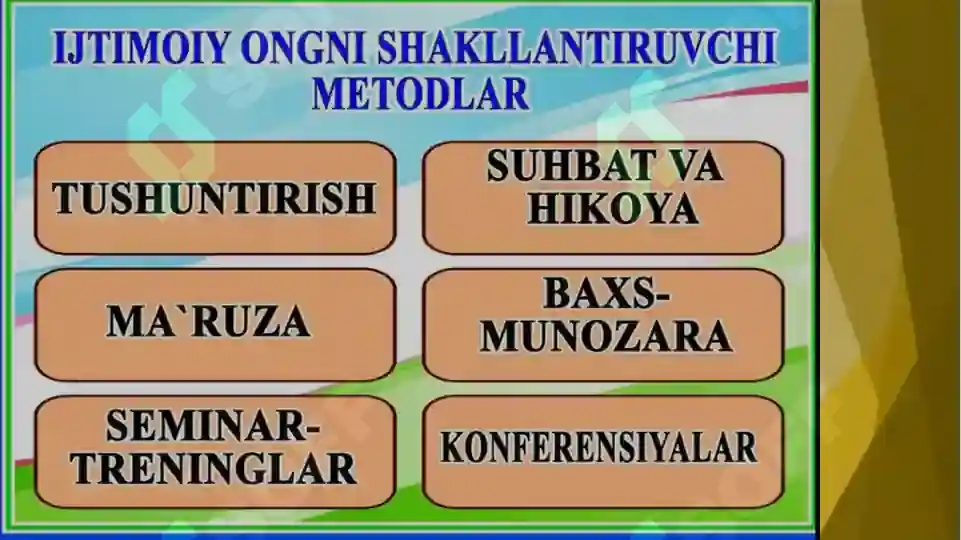 IJTIMOIY ONGNI SHAKLLANTIRUVCHI METODLAR

TUSHUNTIRISH

SUHBAT VA HIKOYA

MA`RUZA

BAXS-MUNOZARA

SEMINAR-TRENINGLAR

KONFERENSIYALAR